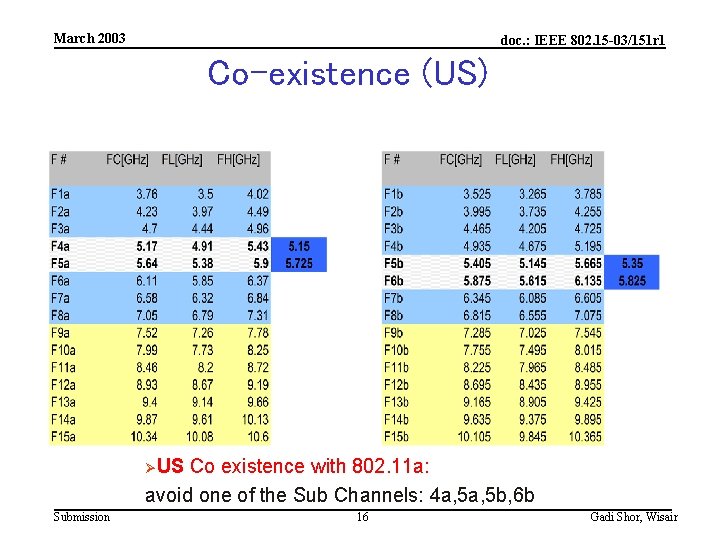 March 2003

doc.: IEEE 802.15-03/151r1

Co-existence (US)

| F # | FC[GHz] | FL[GHz] | FH[GHz] | |
|---|---|---|---|---|
| F1a | 3.76 | 3.5 | 4.02 | |
| F2a | 4.23 | 3.97 | 4.49 | |
| F3a | 4.7 | 4.44 | 4.96 | |
| F4a | 5.17 | 4.91 | 5.43 | 5.15 |
| F5a | 5.64 | 5.38 | 5.9 | 5.725 |
| F6a | 6.11 | 5.85 | 6.37 | |
| F7a | 6.58 | 6.32 | 6.84 | |
| F8a | 7.05 | 6.79 | 7.31 | |
| F9a | 7.52 | 7.26 | 7.78 | |
| F10a | 7.99 | 7.73 | 8.25 | |
| F11a | 8.46 | 8.2 | 8.72 | |
| F12a | 8.93 | 8.67 | 9.19 | |
| F13a | 9.4 | 9.14 | 9.66 | |
| F14a | 9.87 | 9.61 | 10.13 | |
| F15a | 10.34 | 10.08 | 10.6 | |

| F # | FC[GHz] | FL[GHz] | FH[GHz] | |
|---|---|---|---|---|
| F1b | 3.525 | 3.265 | 3.785 | |
| F2b | 3.995 | 3.735 | 4.255 | |
| F3b | 4.465 | 4.205 | 4.725 | |
| F4b | 4.935 | 4.675 | 5.195 | |
| F5b | 5.405 | 5.145 | 5.665 | 5.35 |
| F6b | 5.875 | 5.615 | 6.135 | 5.825 |
| F7b | 6.345 | 6.085 | 6.605 | |
| F8b | 6.815 | 6.555 | 7.075 | |
| F9b | 7.285 | 7.025 | 7.545 | |
| F10b | 7.755 | 7.495 | 8.015 | |
| F11b | 8.225 | 7.965 | 8.485 | |
| F12b | 8.695 | 8.435 | 8.955 | |
| F13b | 9.165 | 8.905 | 9.425 | |
| F14b | 9.635 | 9.375 | 9.895 | |
| F15b | 10.105 | 9.845 | 10.365 | |

➢US Co existence with 802.11a:
avoid one of the Sub Channels: 4a,5a,5b,6b

Submission

16

Gadi Shor, Wisair